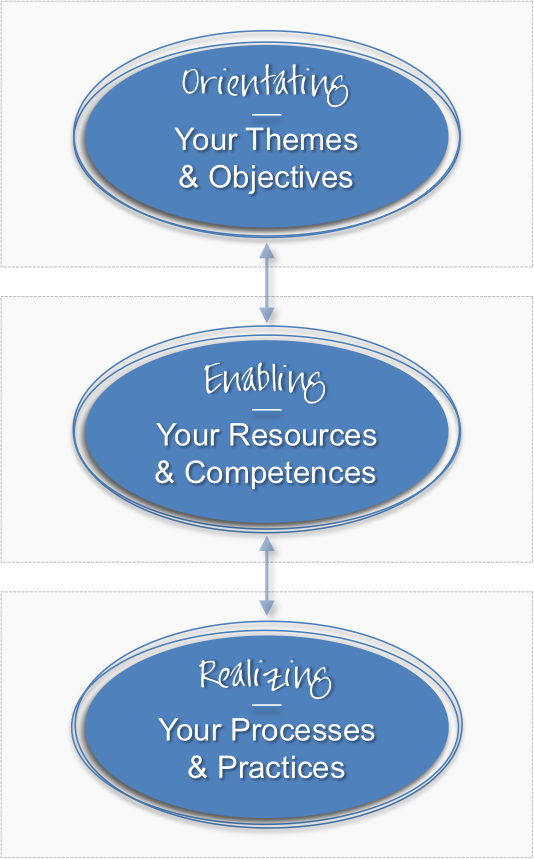 Orientating
—
Your Themes
& Objectives

Enabling
—
Your Resources
& Competences

Realizing
—
Your Processes
& Practices